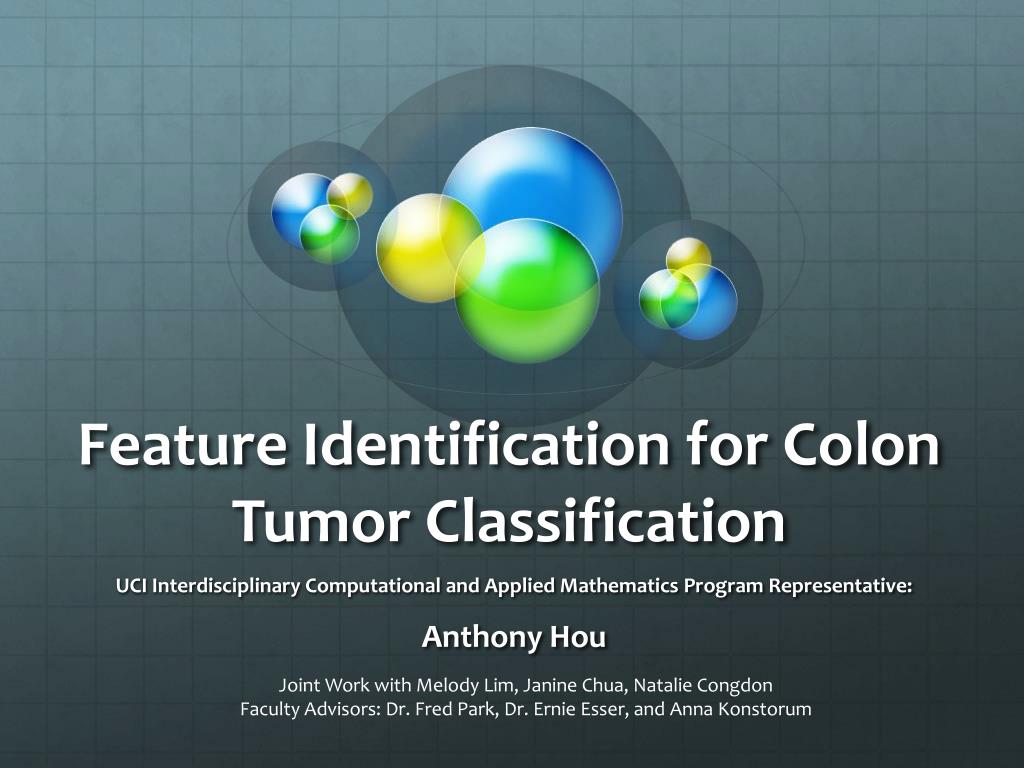 Feature Identification for Colon Tumor Classification

UCI Interdisciplinary Computational and Applied Mathematics Program Representative:

Anthony Hou

Joint Work with Melody Lim, Janine Chua, Natalie Congdon
Faculty Advisors: Dr. Fred Park, Dr. Ernie Esser, and Anna Konstorum